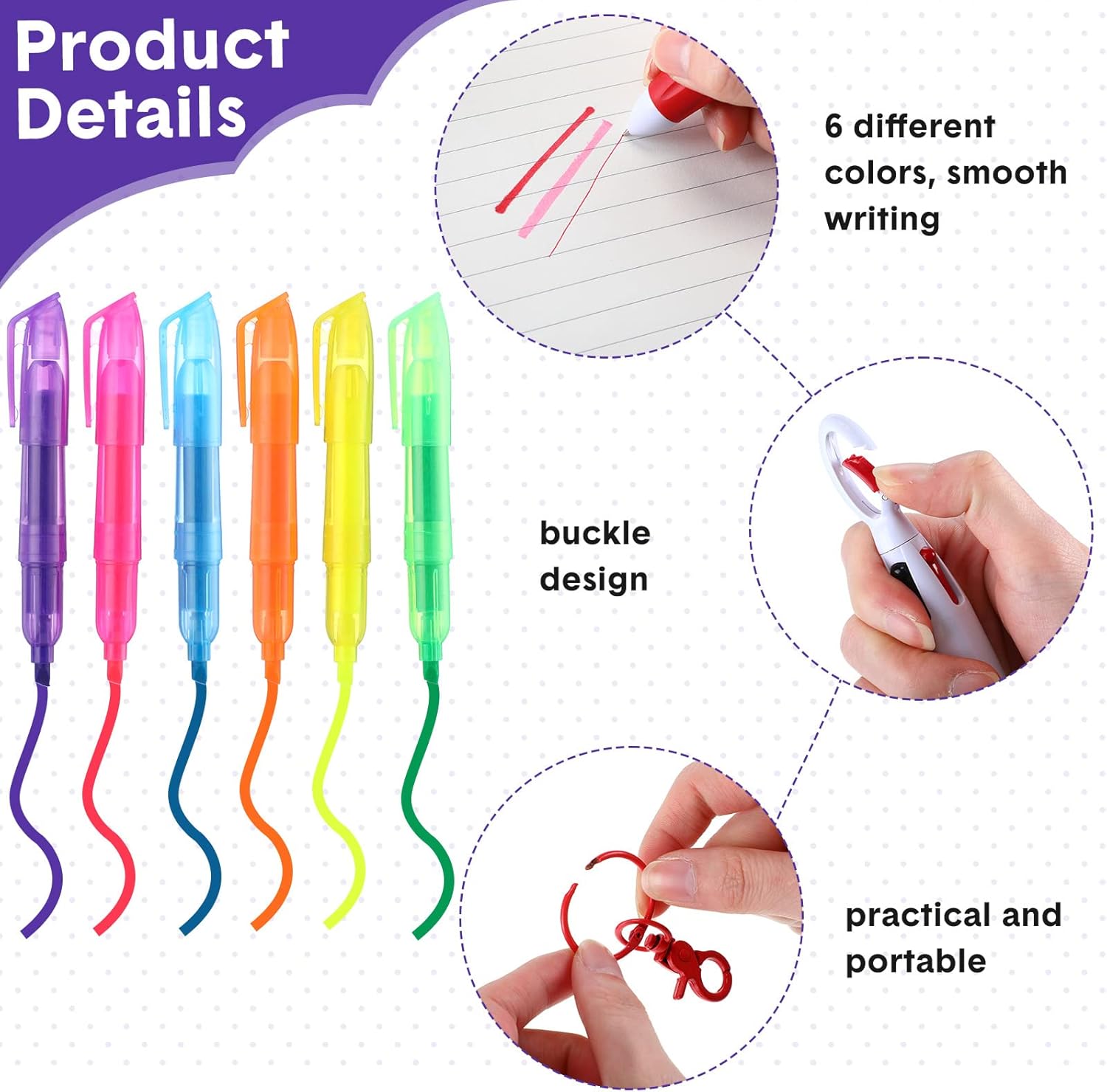 Product Details

6 different colors, smooth writing

buckle design

practical and portable